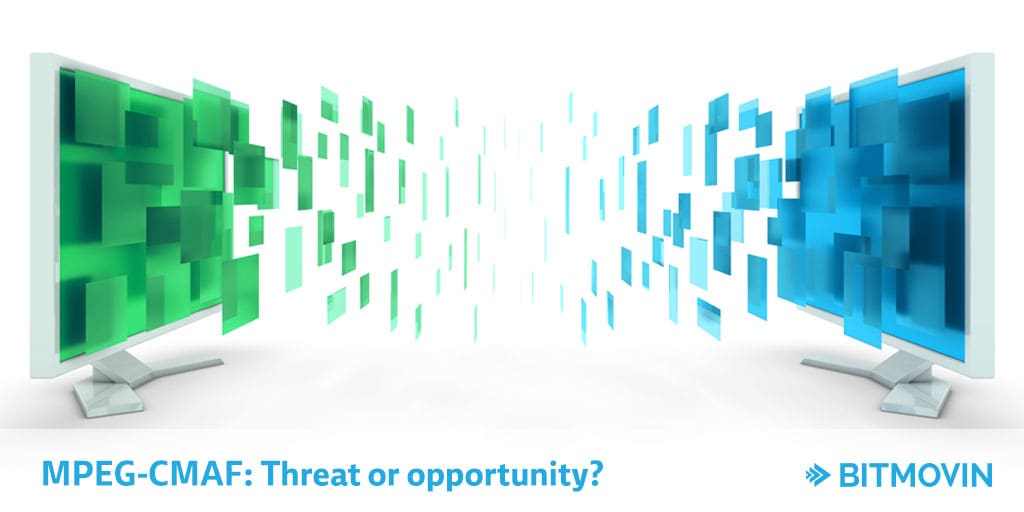 MPEG-CMAF: Threat or opportunity?

BITMOVIN